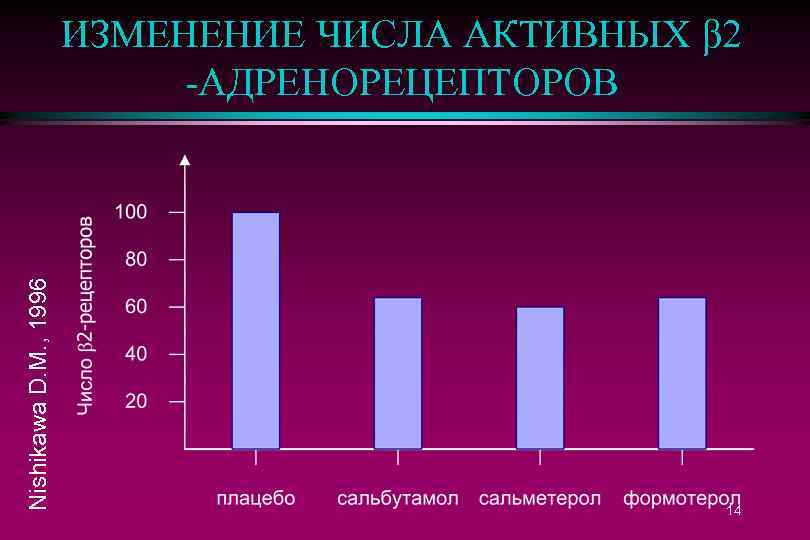 ИЗМЕНЕНИЕ ЧИСЛА АКТИВНЫХ β2 -АДРЕНОРЕЦЕПТОРОВ

Nishikawa D.M., 1996

Число β2-рецепторов

100
80
60
40
20

плацебо
сальбутамол
сальметерол
формотерол

14